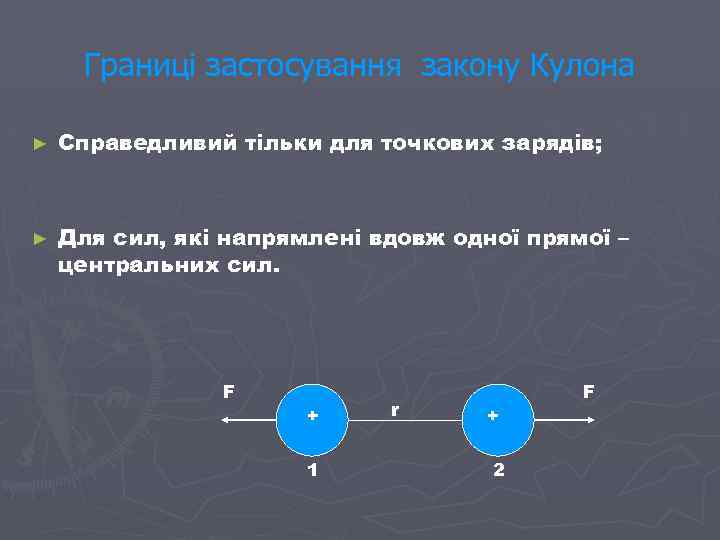 Границі застосування закону Кулона

► Справедливий тільки для точкових зарядів;

► Для сил, які напрямлені вдовж одної прямої – центральних сил.

F

+

r

+

F

1

2